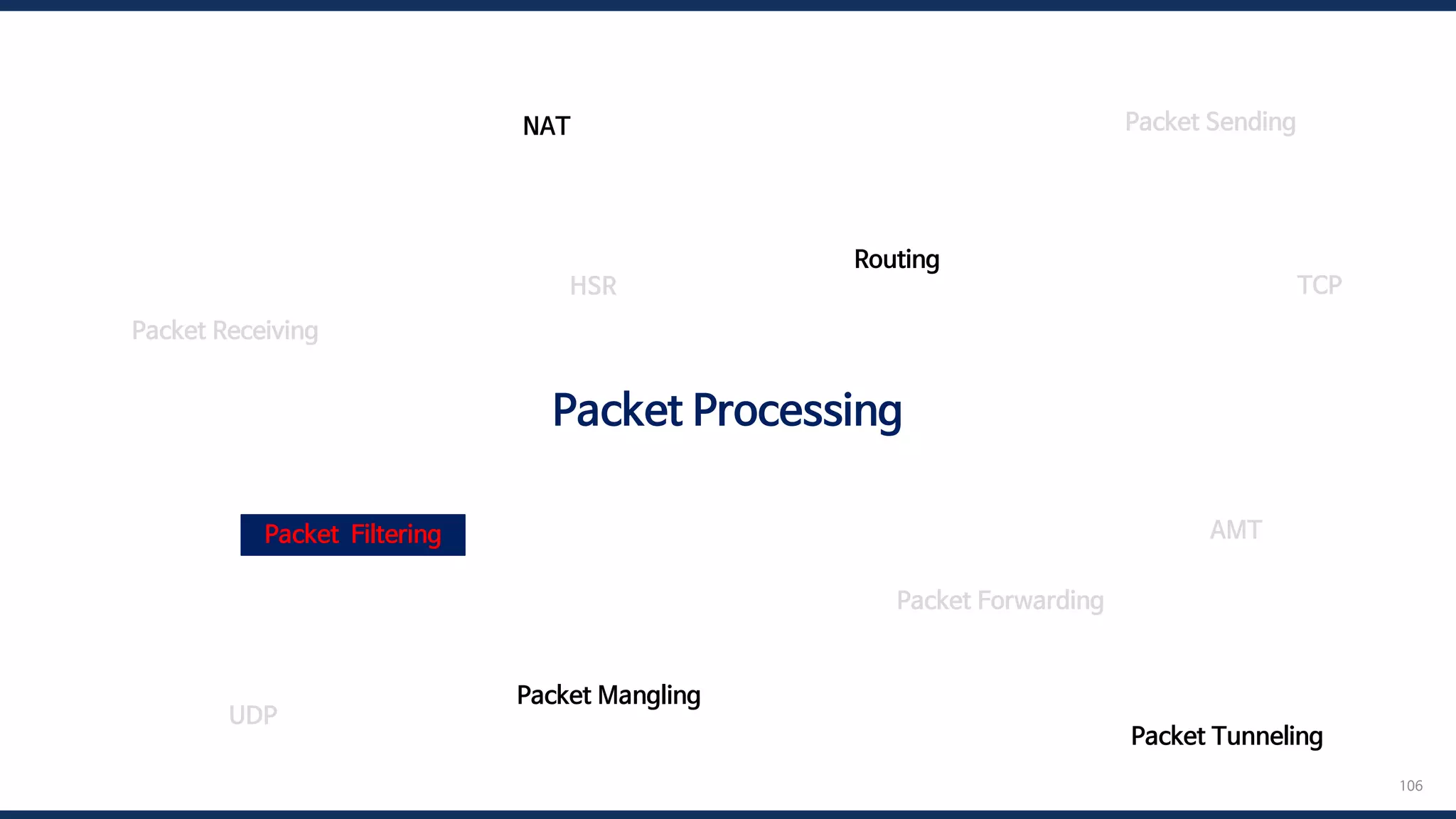 NAT

Packet Sending

Routing

HSR

TCP

Packet Receiving

Packet Processing

Packet Filtering

AMT

Packet Forwarding

Packet Mangling

UDP

Packet Tunneling

106